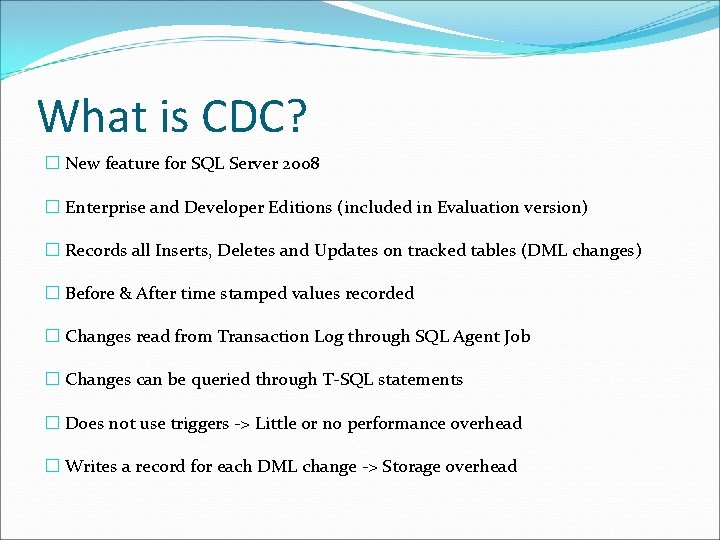 What is CDC?

☐ New feature for SQL Server 2008

☐ Enterprise and Developer Editions (included in Evaluation version)

☐ Records all Inserts, Deletes and Updates on tracked tables (DML changes)

☐ Before & After time stamped values recorded

☐ Changes read from Transaction Log through SQL Agent Job

☐ Changes can be queried through T-SQL statements

☐ Does not use triggers -> Little or no performance overhead

☐ Writes a record for each DML change -> Storage overhead